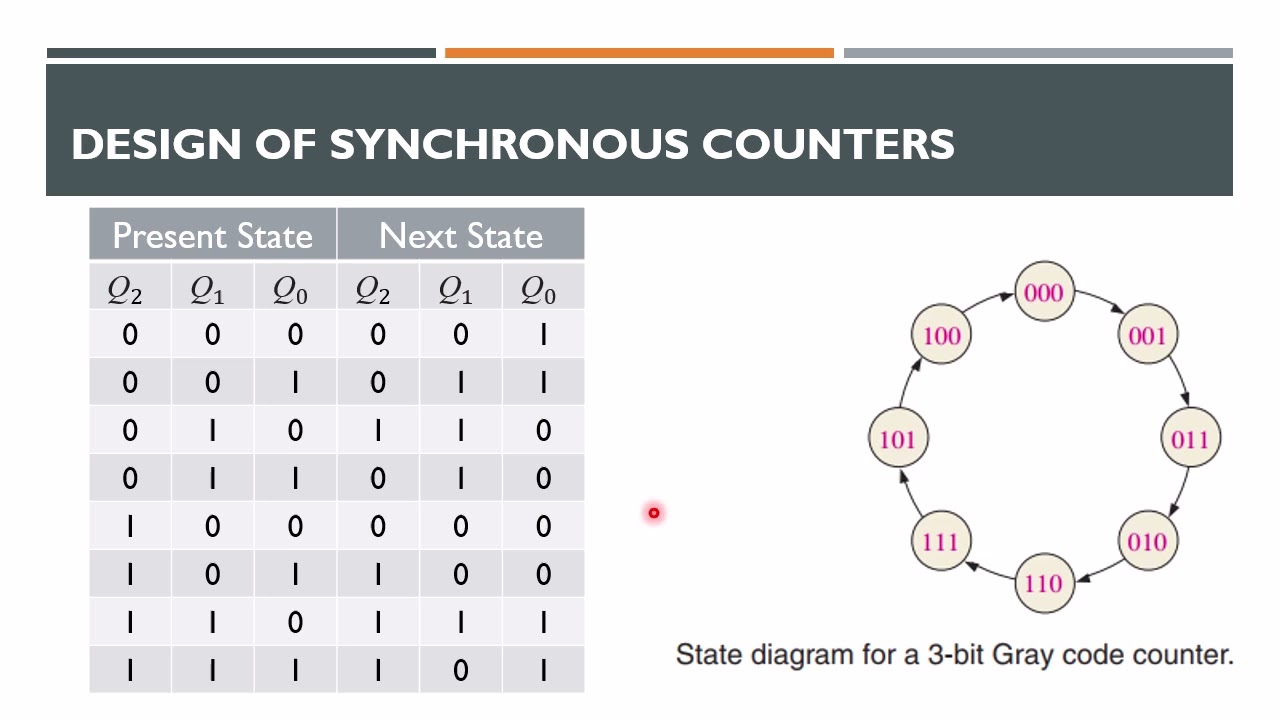 DESIGN OF SYNCHRONOUS COUNTERS

| Present State | | | Next State | | |
|---|---|---|---|---|---|
| $Q_2$ | $Q_1$ | $Q_0$ | $Q_2$ | $Q_1$ | $Q_0$ |
| 0 | 0 | 0 | 0 | 0 | 1 |
| 0 | 0 | 1 | 0 | 1 | 1 |
| 0 | 1 | 0 | 1 | 1 | 0 |
| 0 | 1 | 1 | 0 | 1 | 0 |
| 1 | 0 | 0 | 0 | 0 | 0 |
| 1 | 0 | 1 | 1 | 0 | 0 |
| 1 | 1 | 0 | 1 | 1 | 1 |
| 1 | 1 | 1 | 1 | 0 | 1 |

000
001
011
010
110
111
101
100

State diagram for a 3-bit Gray code counter.